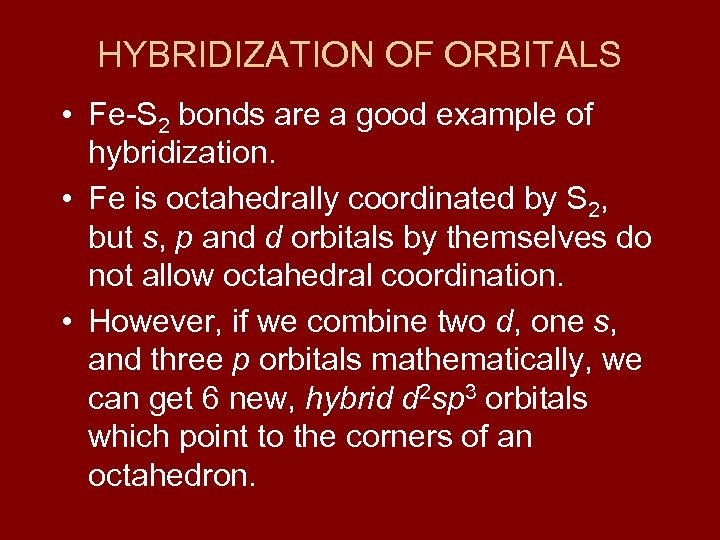 HYBRIDIZATION OF ORBITALS

• Fe-$S_2$ bonds are a good example of hybridization.

• Fe is octahedrally coordinated by $S_2$, but s, p and d orbitals by themselves do not allow octahedral coordination.

• However, if we combine two d, one s, and three p orbitals mathematically, we can get 6 new, hybrid $d^2sp^3$ orbitals which point to the corners of an octahedron.